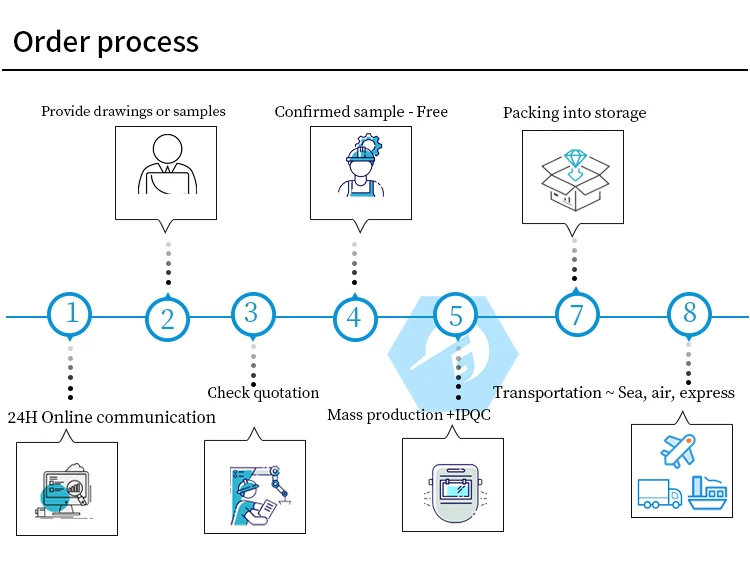 Order process

Provide drawings or samples

Confirmed sample - Free

Packing into storage

1

2

3

4

5

7

8

24H Online communication

Check quotation

Mass production +IPQC

Transportation ~ Sea, air, express